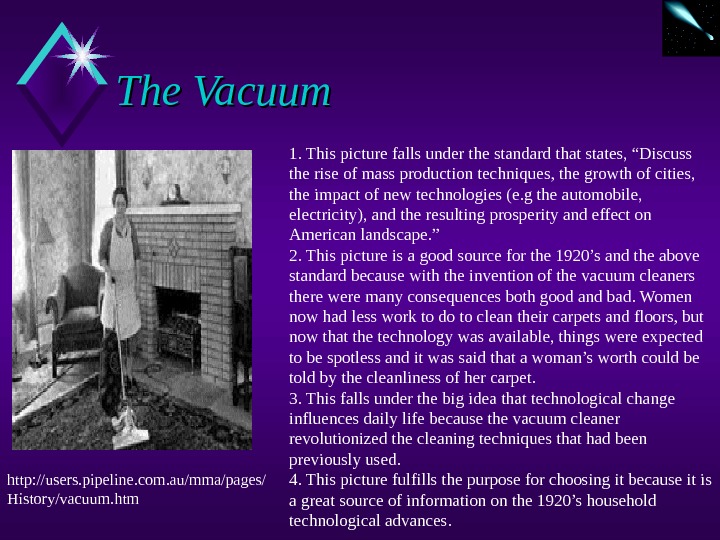 The Vacuum

1. This picture falls under the standard that states, “Discuss the rise of mass production techniques, the growth of cities, the impact of new technologies (e.g the automobile, electricity), and the resulting prosperity and effect on American landscape.”
2. This picture is a good source for the 1920’s and the above standard because with the invention of the vacuum cleaners there were many consequences both good and bad. Women now had less work to do to clean their carpets and floors, but now that the technology was available, things were expected to be spotless and it was said that a woman’s worth could be told by the cleanliness of her carpet.
3. This falls under the big idea that technological change influences daily life because the vacuum cleaner revolutionized the cleaning techniques that had been previously used.
4. This picture fulfills the purpose for choosing it because it is a great source of information on the 1920’s household technological advances.

http://users.pipeline.com.au/mma/pages/History/vacuum.htm